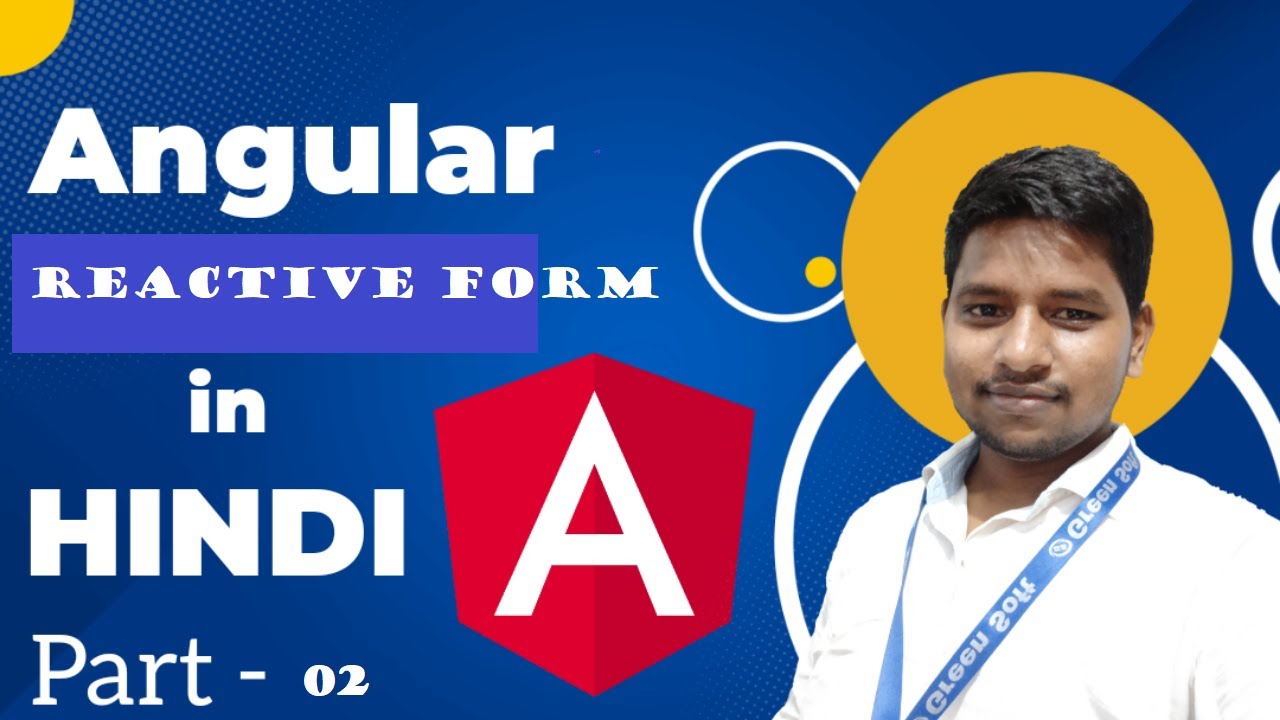 Angular
REACTIVE FORM
in
HINDI
A
Part - 02
Green Soft
Green Soft